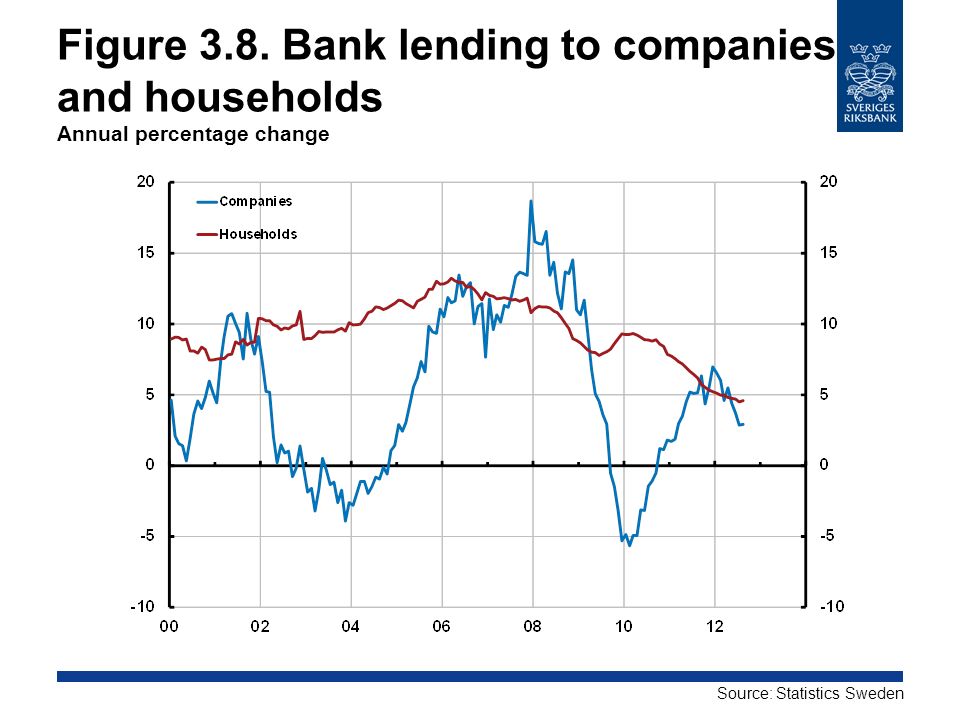 Figure 3.8. Bank lending to companies and households
Annual percentage change

SVERIGES RIKSBANK

Companies
Households

20
15
10
5
0
-5
-10

20
15
10
5
0
-5
-10

00 02 04 06 08 10 12

Source: Statistics Sweden